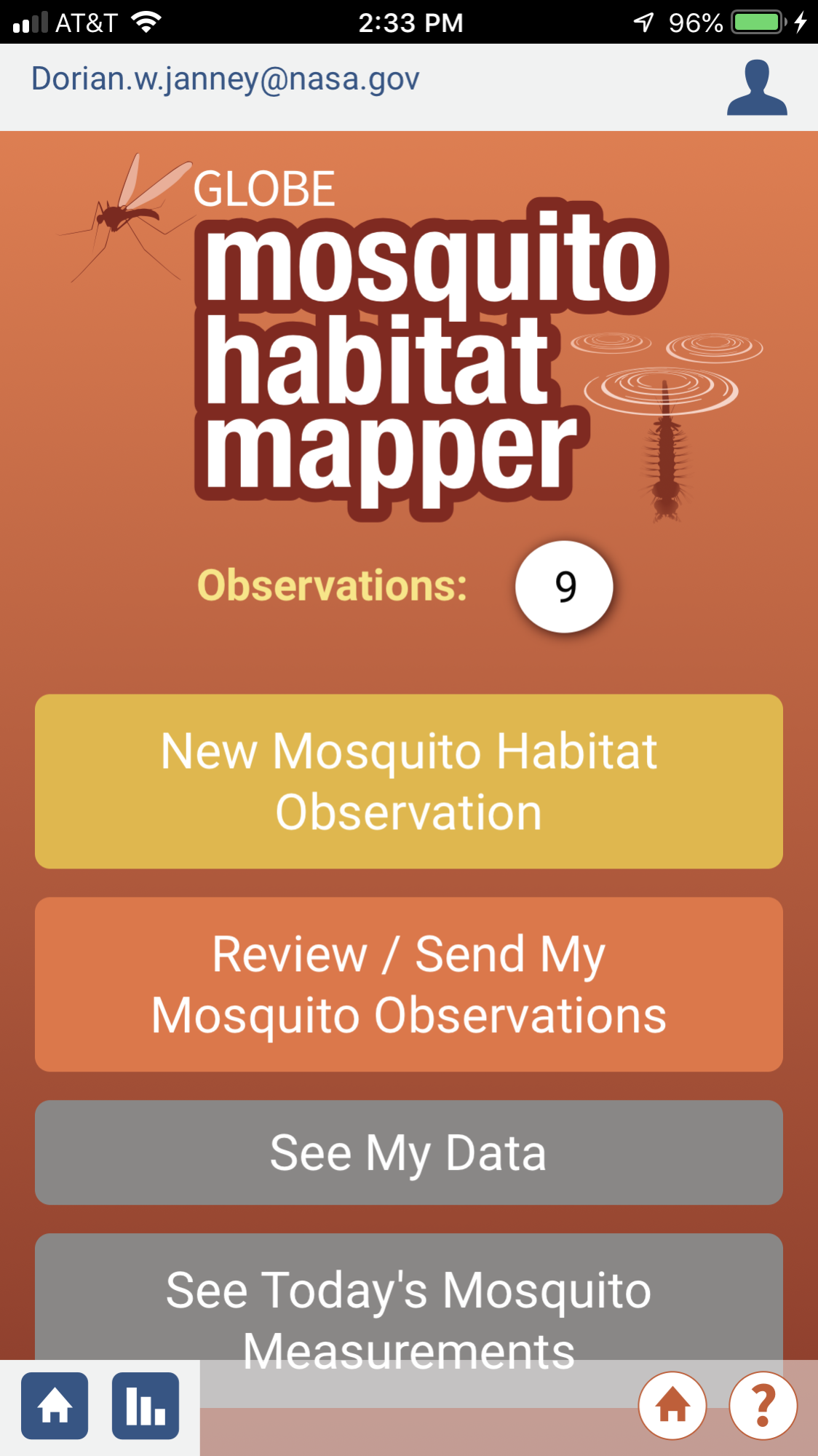 AT&T 2:33 PM 96%

Dorian.w.janney@nasa.gov

GLOBE
mosquito habitat mapper

Observations: 9

New Mosquito Habitat Observation

Review / Send My Mosquito Observations

See My Data

See Today's Mosquito Measurements

?